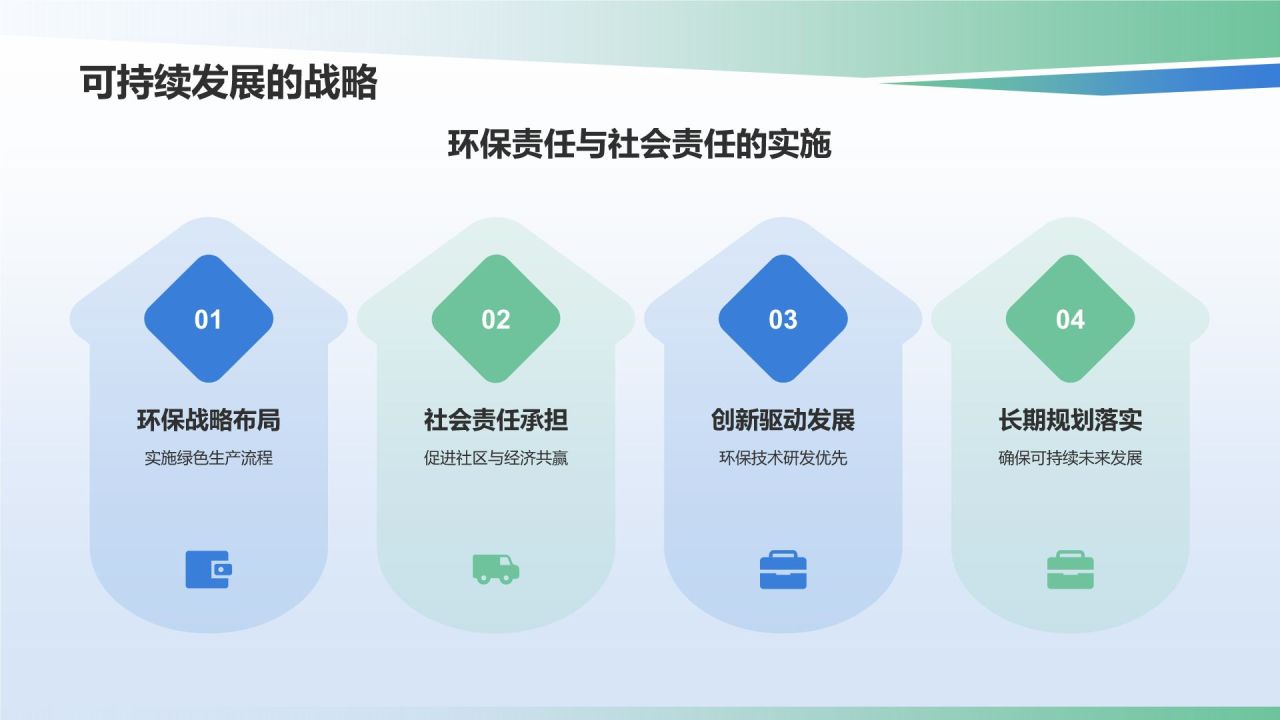 可持续发展的战略

环保责任与社会责任的实施

01
环保战略布局
实施绿色生产流程

02
社会责任承担
促进社区与经济共赢

03
创新驱动发展
环保技术研发优先

04
长期规划落实
确保可持续未来发展